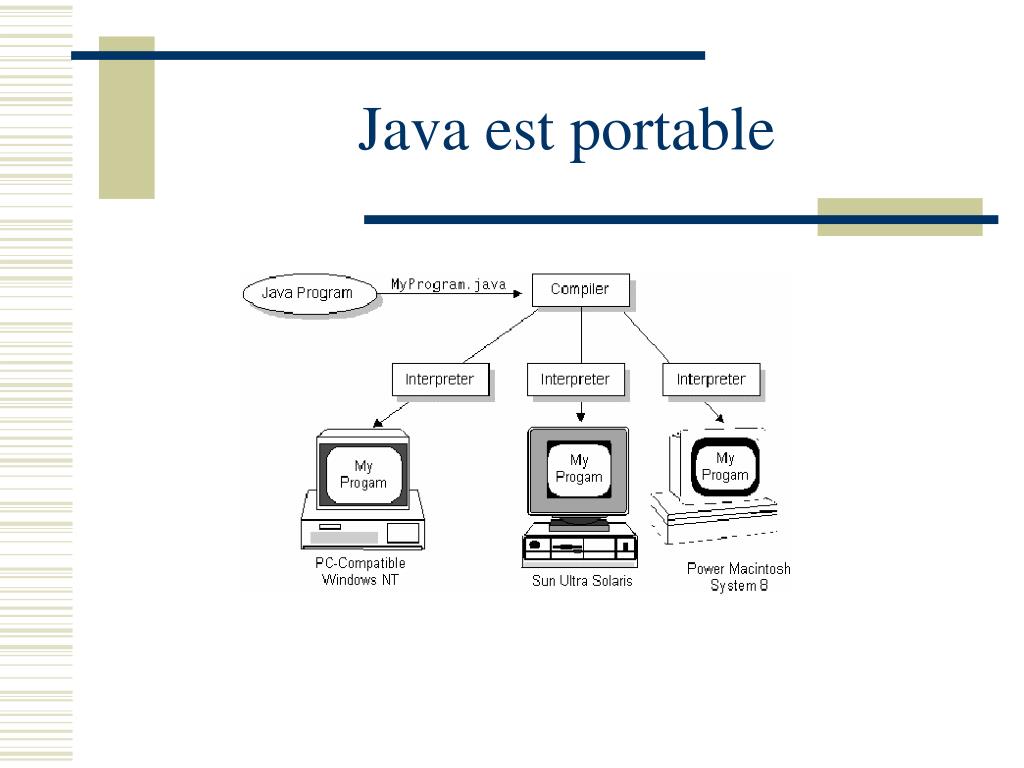 Java est portable

Java Program

MyProgram.java

Compiler

Interpreter

Interpreter

Interpreter

My Progam

My Progam

My Progam

PC-Compatible Windows NT

Sun Ultra Solaris

Power Macintosh System 8